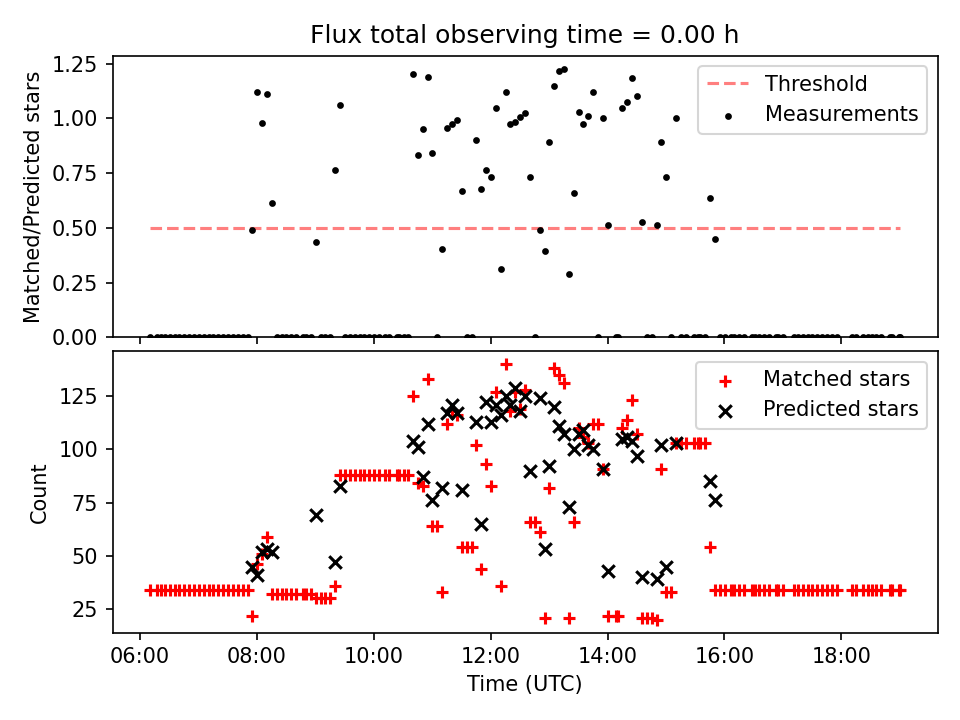 Flux total observing time = 0.00 h

Matched/Predicted stars

1.25
1.00
0.75
0.50
0.25
0.00

Threshold
Measurements

Count

125
100
75
50
25

Matched stars
Predicted stars

06:00
08:00
10:00
12:00
14:00
16:00
18:00

Time (UTC)